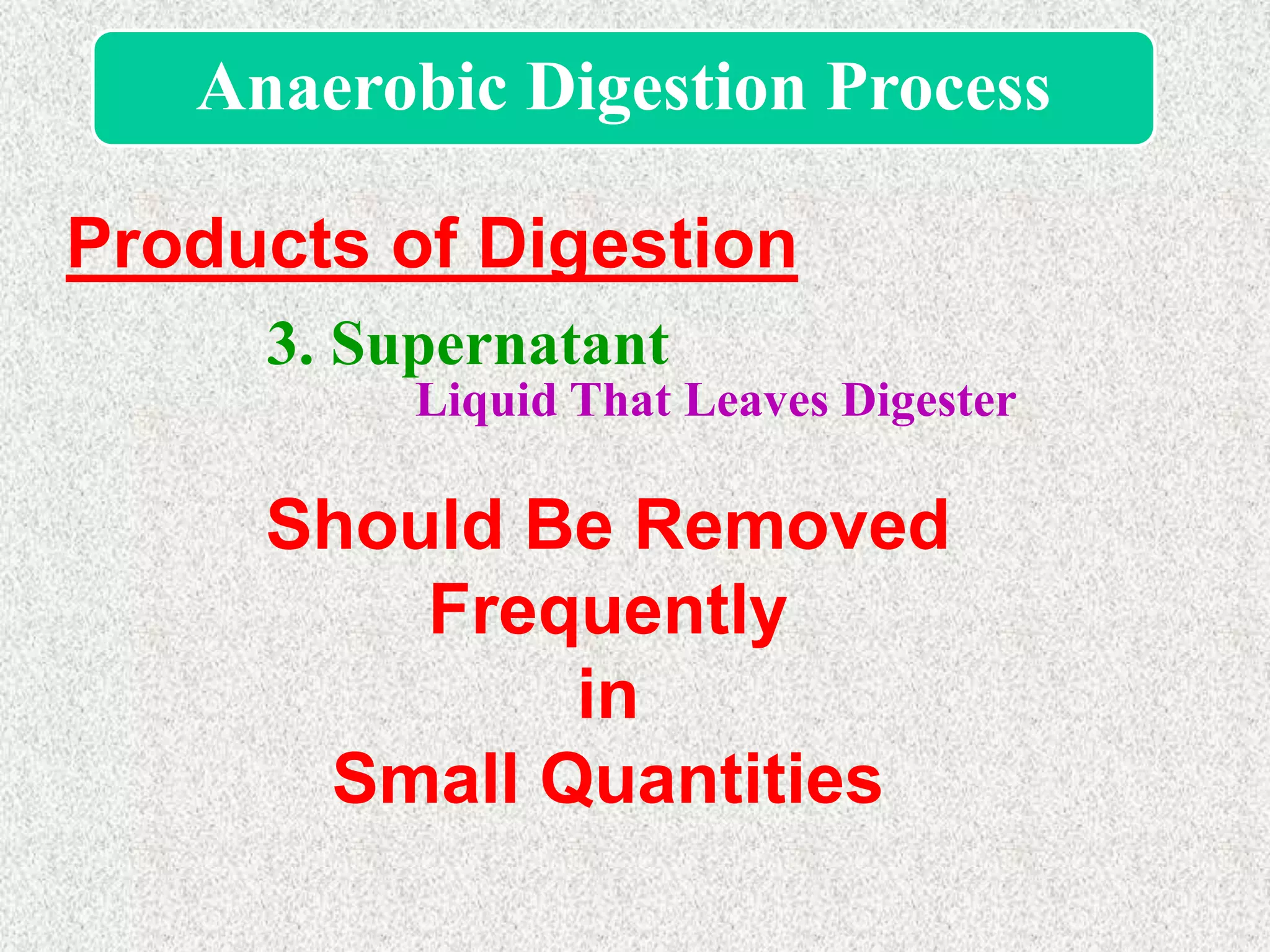 Anaerobic Digestion Process

Products of Digestion

3. Supernatant

Liquid That Leaves Digester

Should Be Removed
Frequently
in
Small Quantities